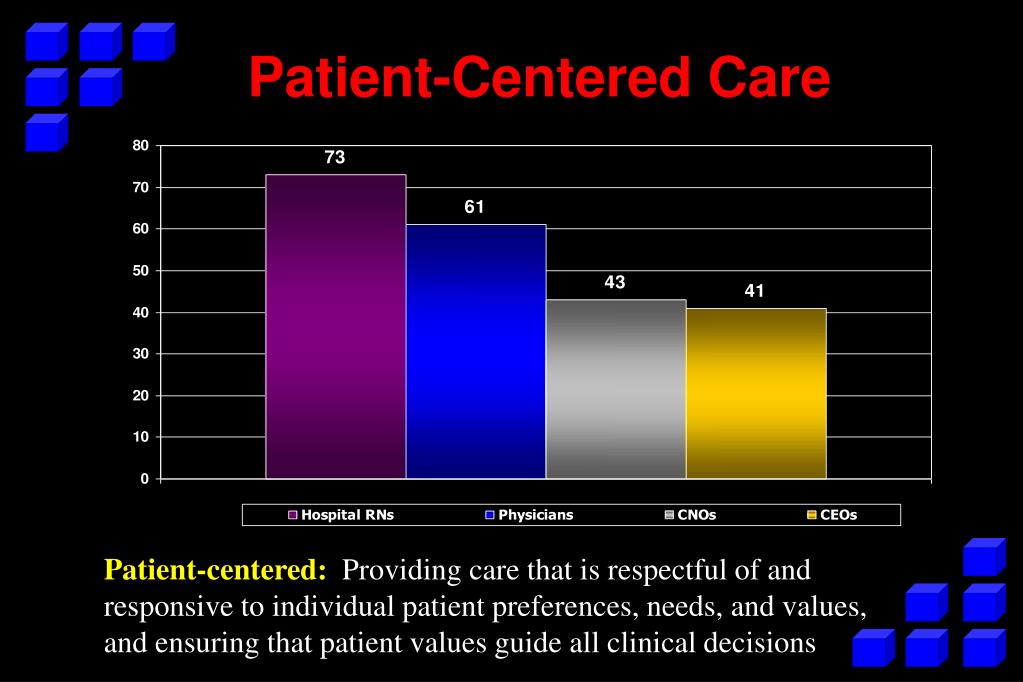 Patient-Centered Care

80
70
60
50
40
30
20
10
0

73
61
43
41

Hospital RNs
Physicians
CNOs
CEOs

Patient-centered: Providing care that is respectful of and responsive to individual patient preferences, needs, and values, and ensuring that patient values guide all clinical decisions